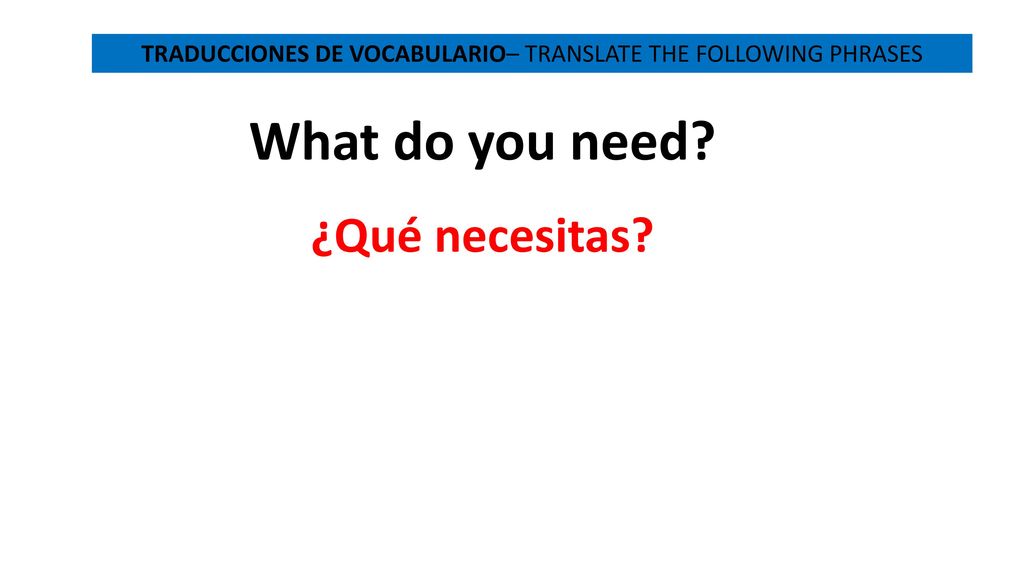 TRADUCCIONES DE VOCABULARIO– TRANSLATE THE FOLLOWING PHRASES

What do you need?

¿Qué necesitas?